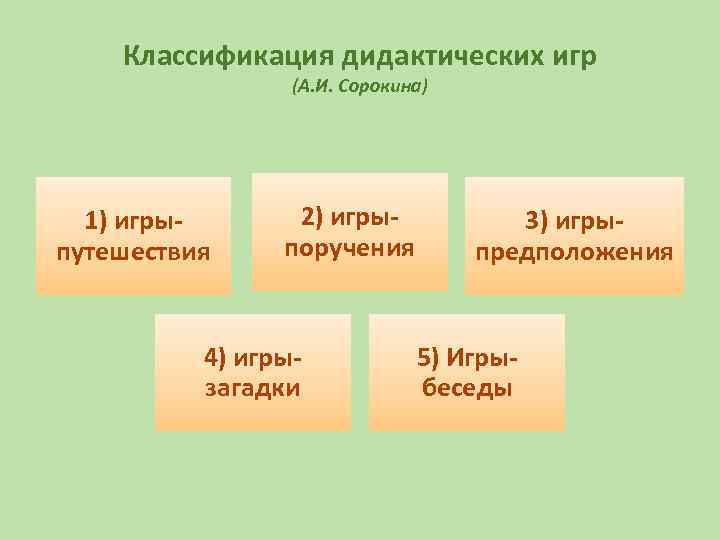 Классификация дидактических игр
(А.И. Сорокина)

1) игры-путешествия

2) игры-поручения

3) игры-предположения

4) игры-загадки

5) Игры-беседы